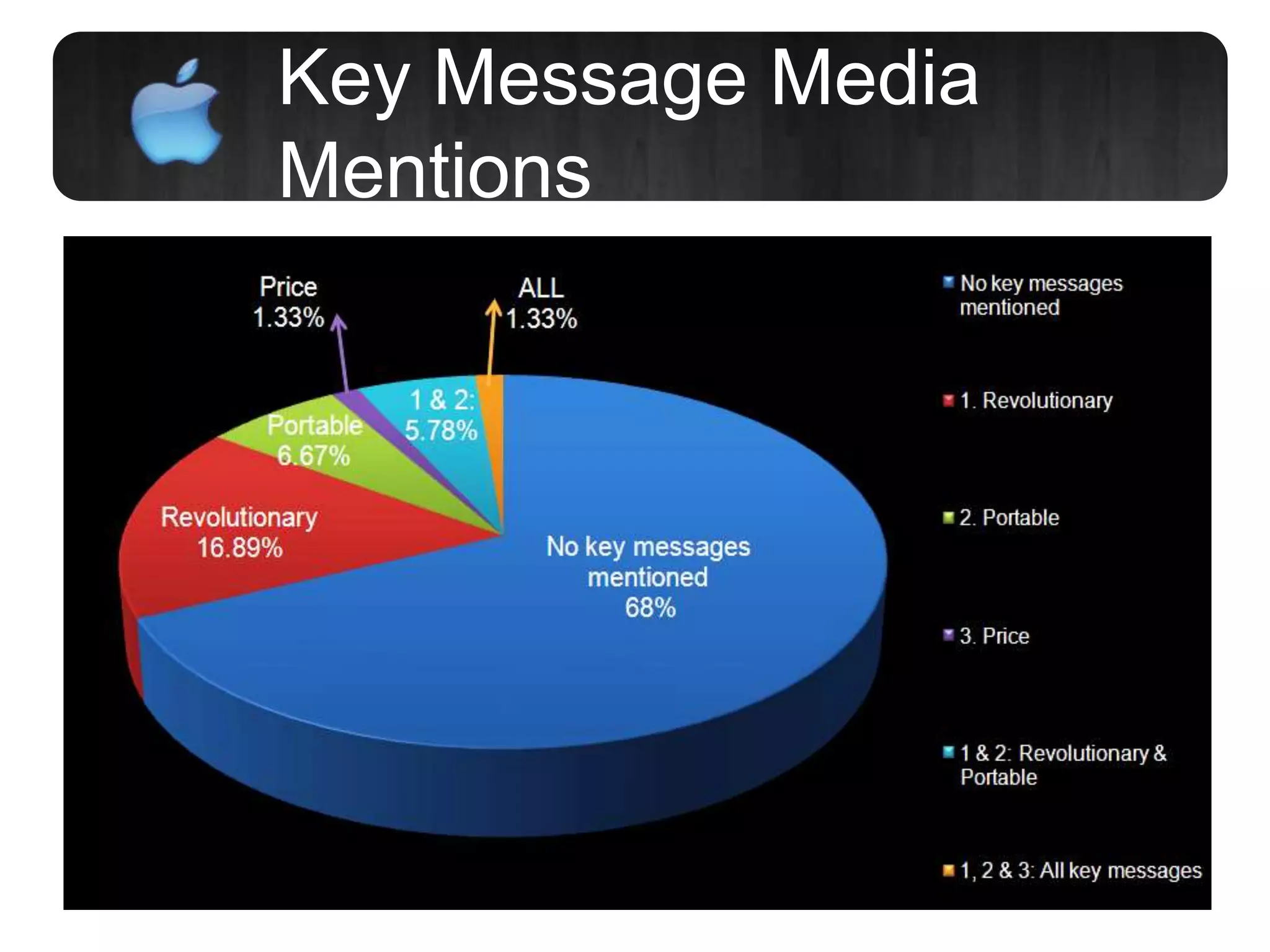 Key Message Media Mentions

Price 1.33%

ALL 1.33%

1 & 2: 5.78%

Portable 6.67%

Revolutionary 16.89%

No key messages mentioned 68%

No key messages mentioned

1. Revolutionary

2. Portable

3. Price

1 & 2: Revolutionary & Portable

1, 2 & 3: All key messages